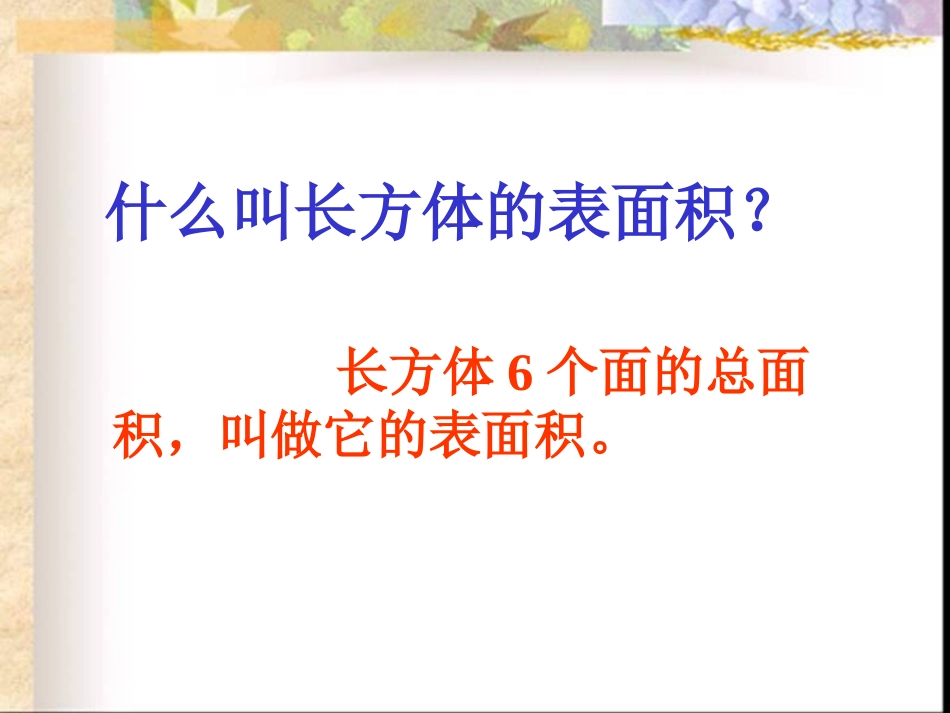 什么叫长方体的表面积？

长方体 6 个面的总面积，叫做它的表面积。